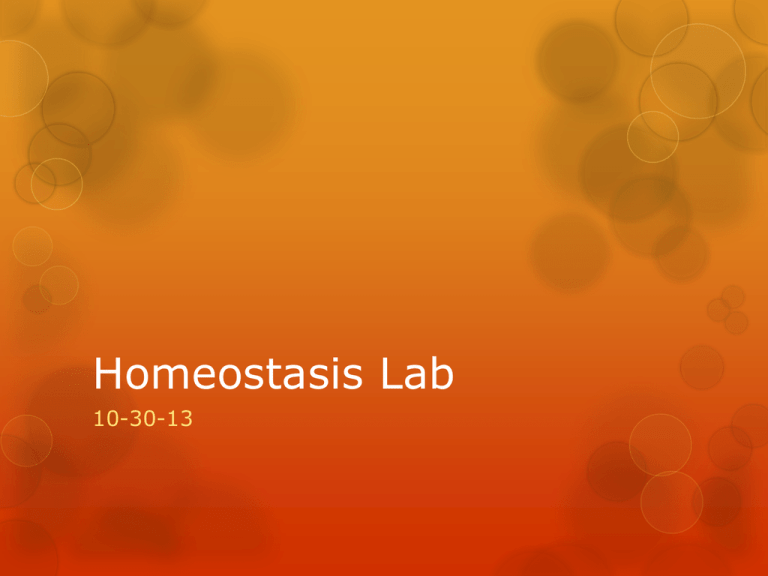 Homeostasis Lab

10-30-13